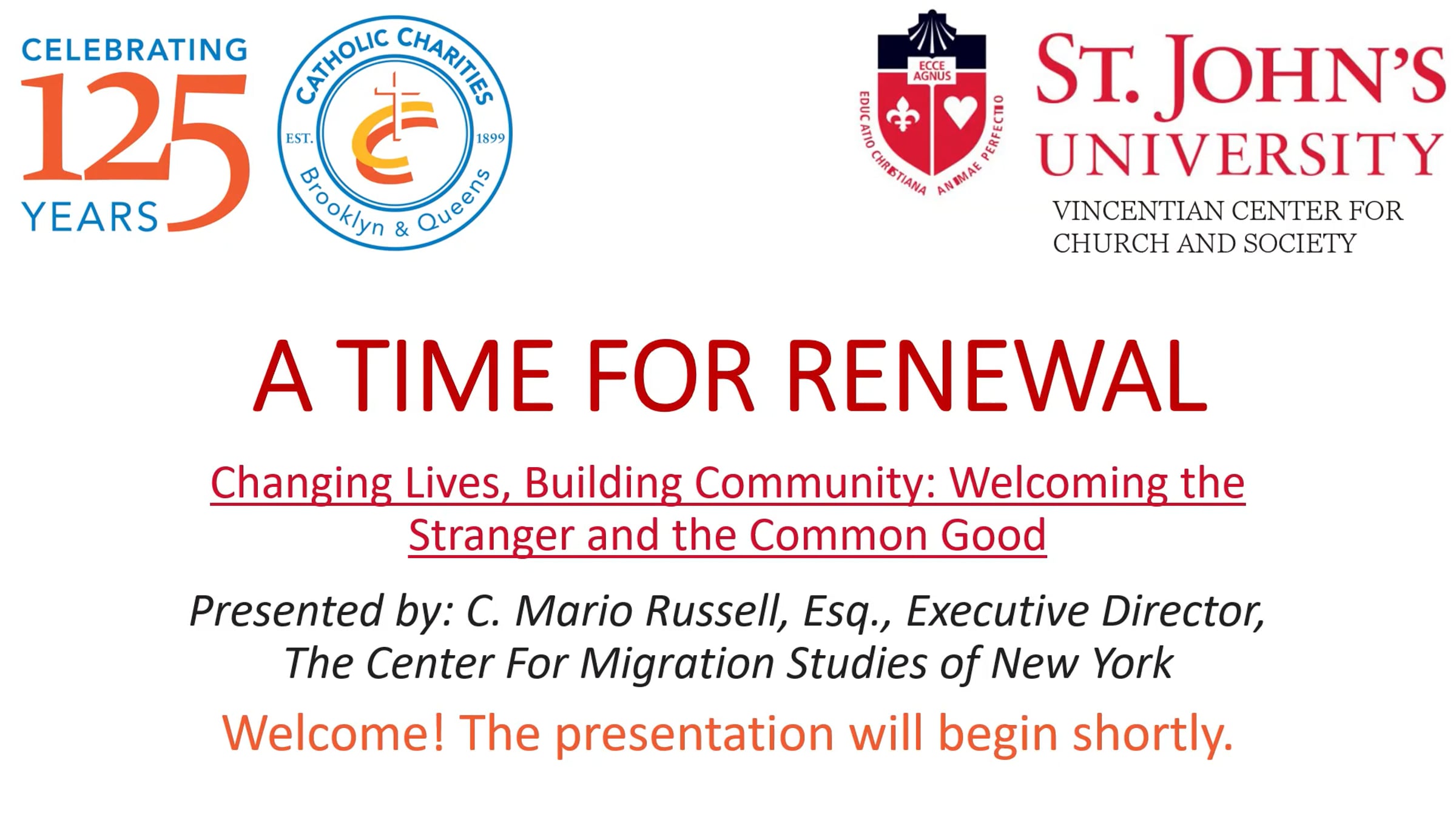 CELEBRATING 125 YEARS

CATHOLIC CHARITIES
EST. 1899
Brooklyn & Queens

ECCE AGNUS
EDUCATIO CHRISTIANA ANIMAE PERFECTIO

ST. JOHN'S UNIVERSITY
VINCENTIAN CENTER FOR CHURCH AND SOCIETY

A TIME FOR RENEWAL

Changing Lives, Building Community: Welcoming the Stranger and the Common Good

Presented by: C. Mario Russell, Esq., Executive Director, The Center For Migration Studies of New York

Welcome! The presentation will begin shortly.